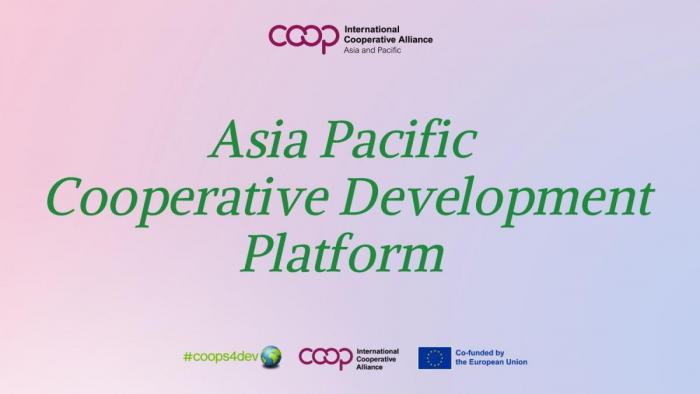 coop International Cooperative Alliance Asia and Pacific

Asia Pacific Cooperative Development Platform

#coops4dev

coop International Cooperative Alliance

Co-funded by the European Union